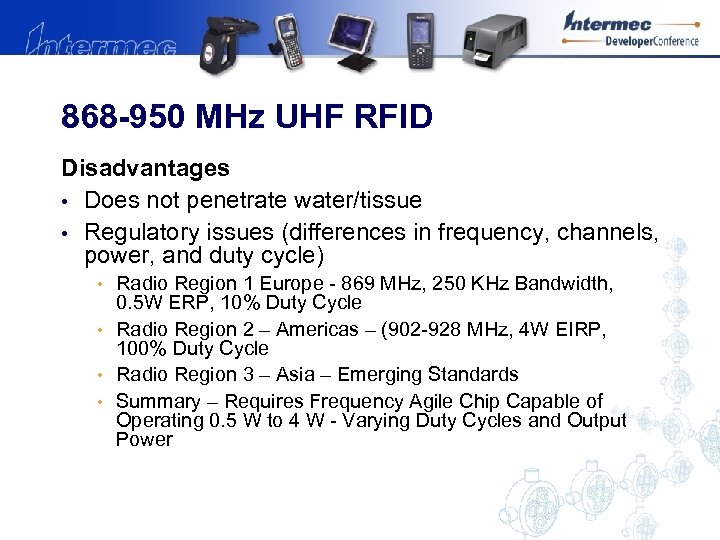 Intermec

Intermec
DeveloperConference

868-950 MHz UHF RFID

Disadvantages

• Does not penetrate water/tissue

• Regulatory issues (differences in frequency, channels, power, and duty cycle)

• Radio Region 1 Europe - 869 MHz, 250 KHz Bandwidth, 0.5W ERP, 10% Duty Cycle

• Radio Region 2 – Americas – (902-928 MHz, 4W EIRP, 100% Duty Cycle

• Radio Region 3 – Asia – Emerging Standards

• Summary – Requires Frequency Agile Chip Capable of Operating 0.5 W to 4 W - Varying Duty Cycles and Output Power